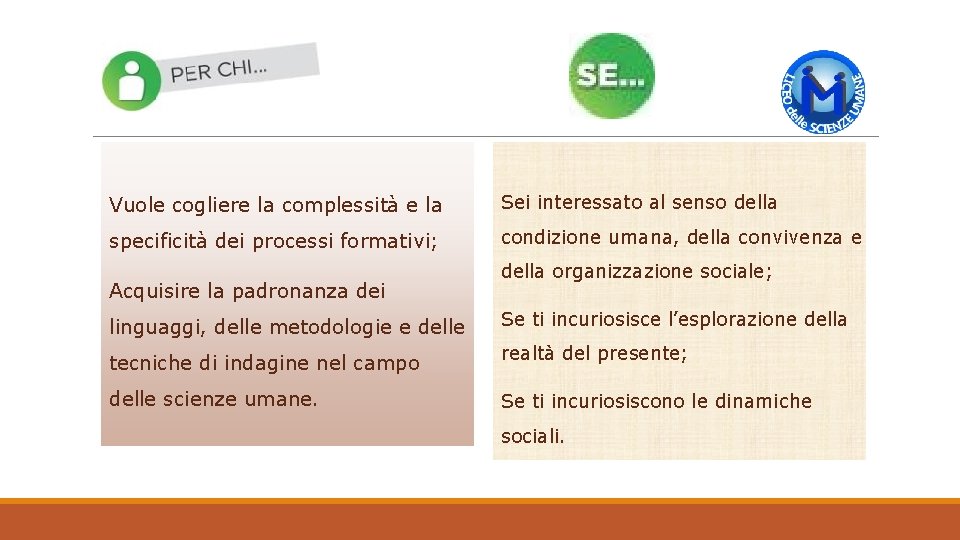 PER CHI...

SE...

LICEO delle SCIENZE UMANE

Vuole cogliere la complessità e la specificità dei processi formativi;

Acquisire la padronanza dei linguaggi, delle metodologie e delle tecniche di indagine nel campo delle scienze umane.

Sei interessato al senso della condizione umana, della convivenza e della organizzazione sociale;

Se ti incuriosisce l'esplorazione della realtà del presente;

Se ti incuriosiscono le dinamiche sociali.